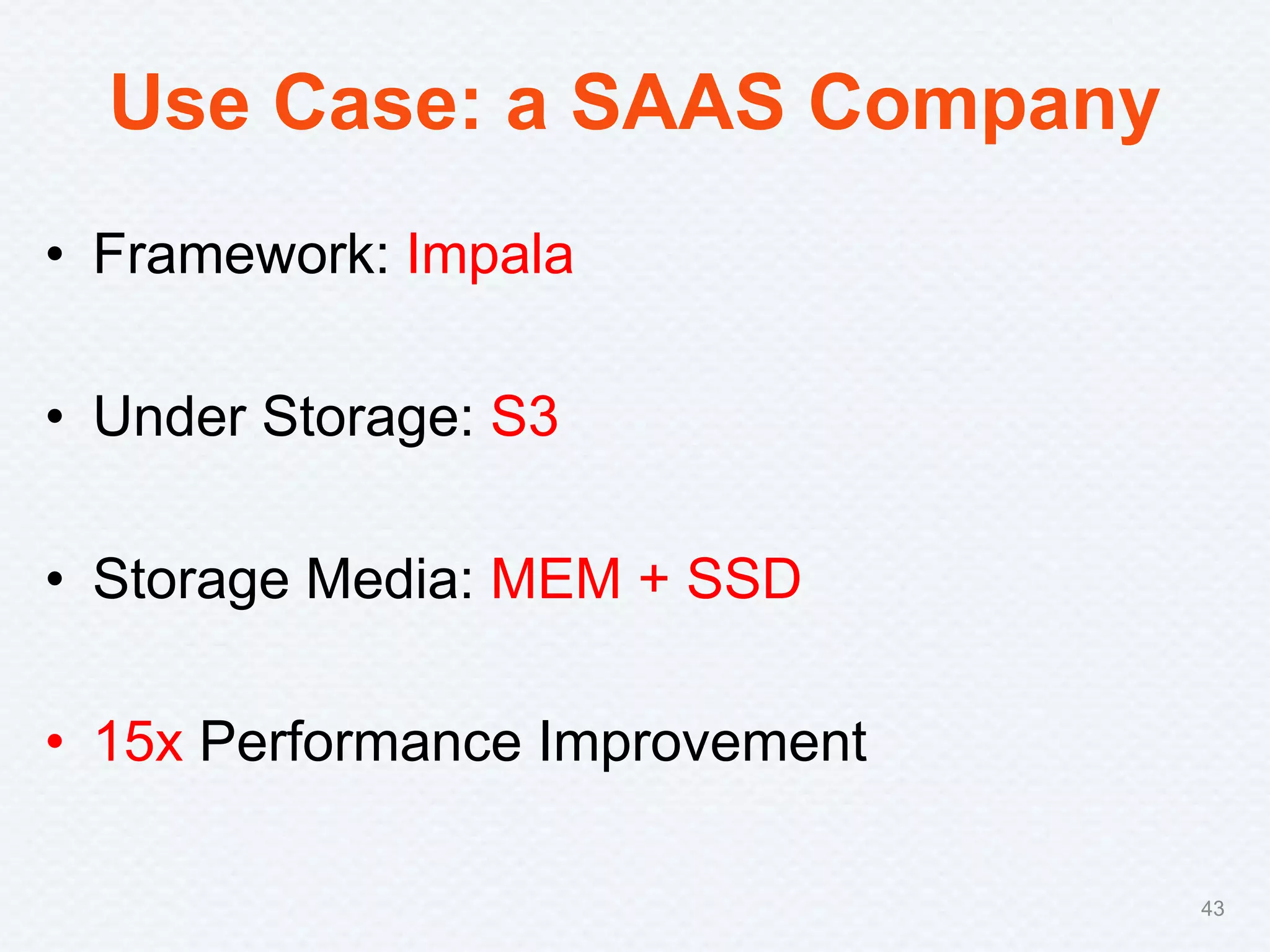 Use Case: a SAAS Company

• Framework: Impala

• Under Storage: S3

• Storage Media: MEM + SSD

• 15x Performance Improvement

43